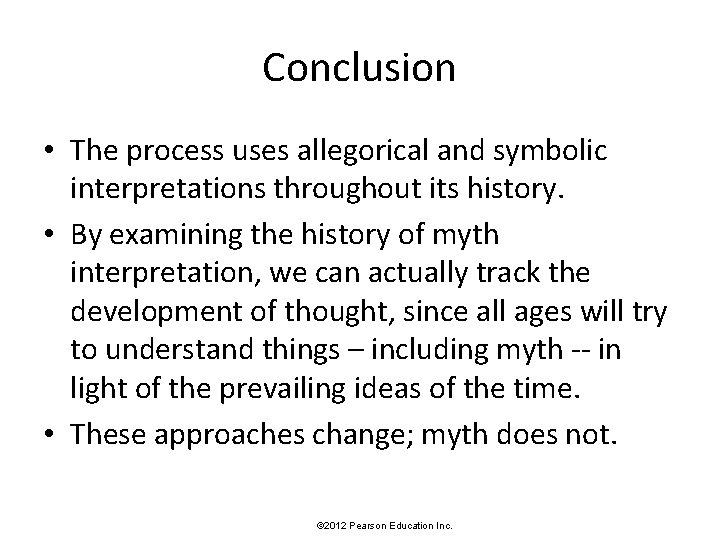 Conclusion

• The process uses allegorical and symbolic interpretations throughout its history.

• By examining the history of myth interpretation, we can actually track the development of thought, since all ages will try to understand things – including myth -- in light of the prevailing ideas of the time.

• These approaches change; myth does not.

©2012 Pearson Education Inc.